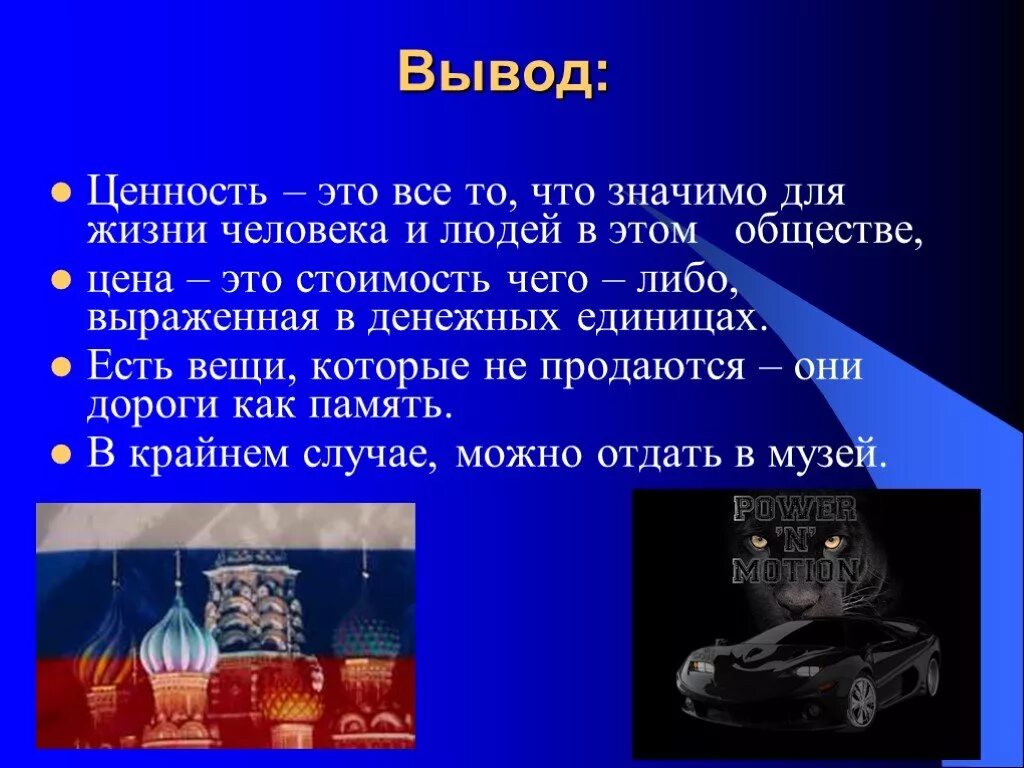 Вывод:

Ценность – это все то, что значимо для жизни человека и людей в этом обществе,

цена – это стоимость чего – либо, выраженная в денежных единицах.

Есть вещи, которые не продаются – они дороги как память.

В крайнем случае, можно отдать в музей.

POWER 'N' MOTION